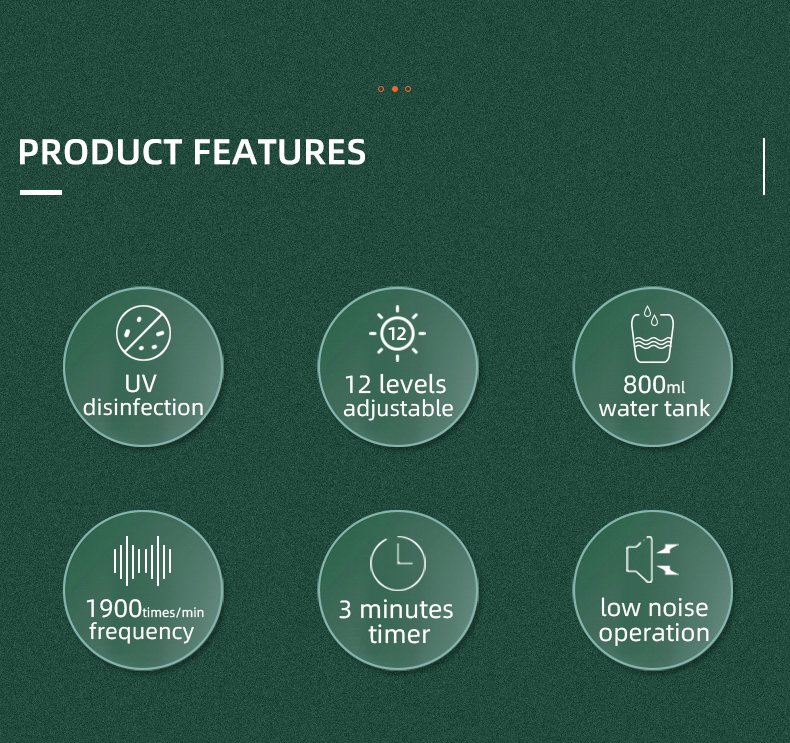 PRODUCT FEATURES

UV
disinfection

12

12 levels
adjustable

800ml
water tank

1900times/min
frequency

3 minutes
timer

low noise
operation